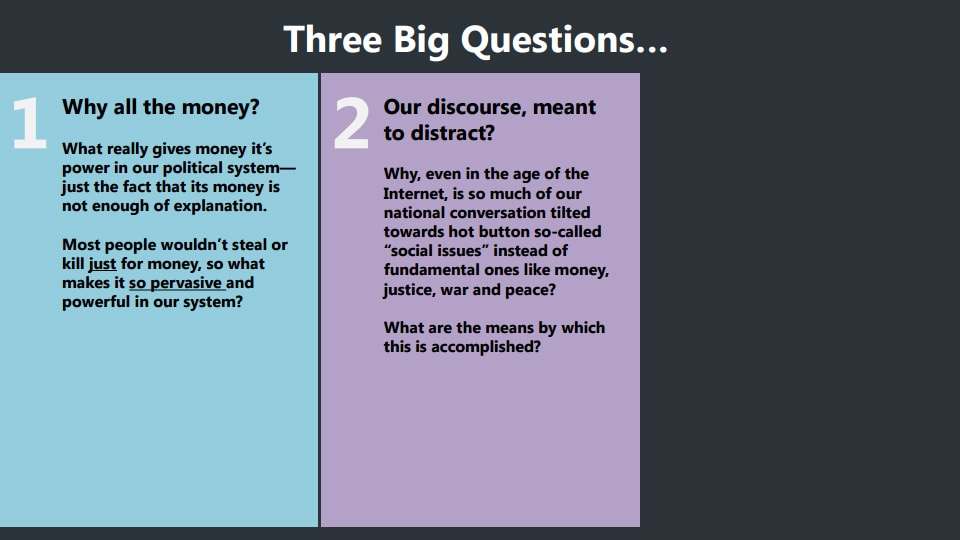 Three Big Questions…

1

Why all the money?

What really gives money it's power in our political system—just the fact that its money is not enough of explanation.

Most people wouldn't steal or kill just for money, so what makes it so pervasive and powerful in our system?

2

Our discourse, meant to distract?

Why, even in the age of the Internet, is so much of our national conversation tilted towards hot button so-called "social issues" instead of fundamental ones like money, justice, war and peace?

What are the means by which this is accomplished?